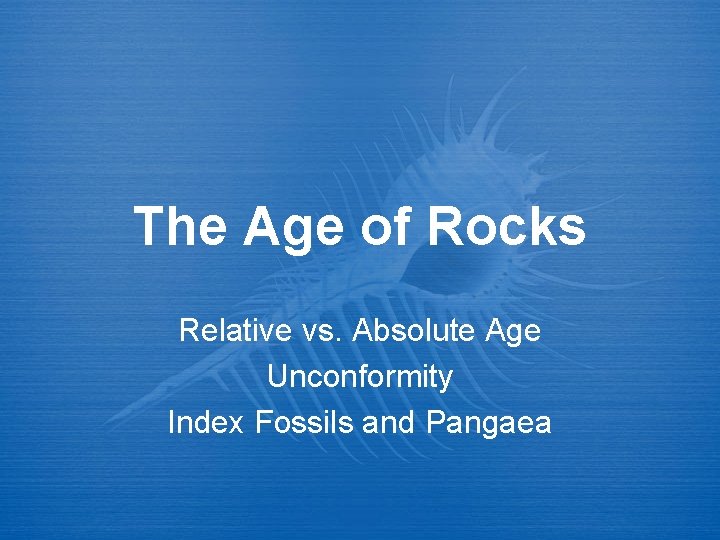 The Age of Rocks

Relative vs. Absolute Age
Unconformity
Index Fossils and Pangaea